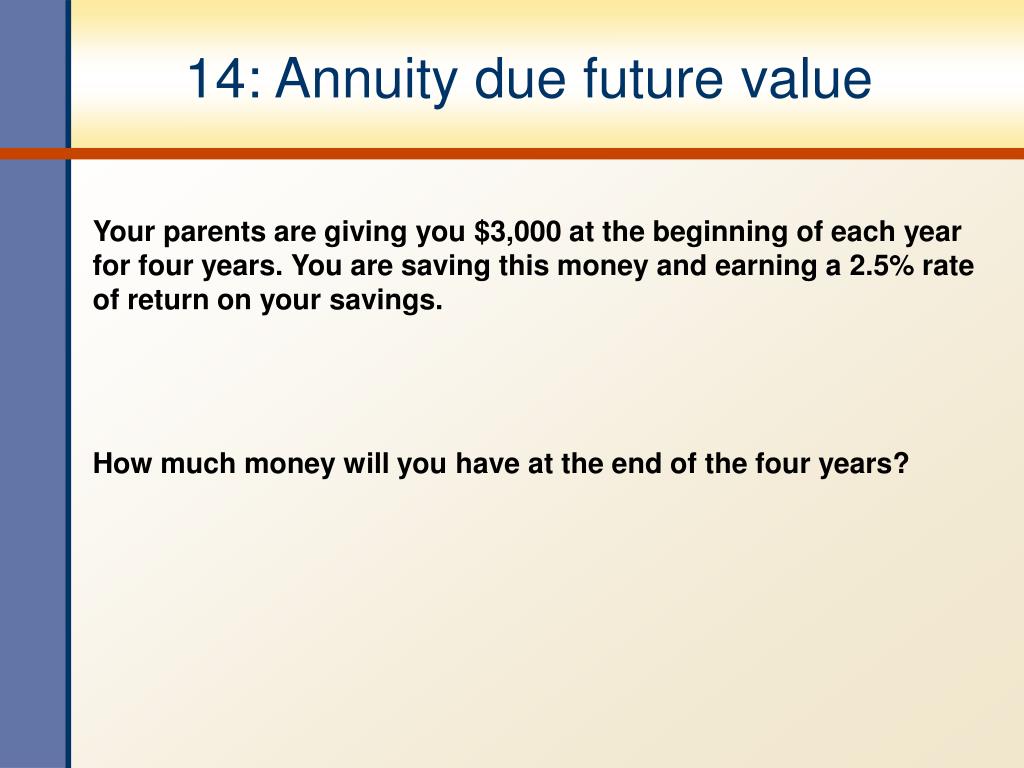 14: Annuity due future value

Your parents are giving you \$3,000 at the beginning of each year for four years. You are saving this money and earning a 2.5% rate of return on your savings.

How much money will you have at the end of the four years?